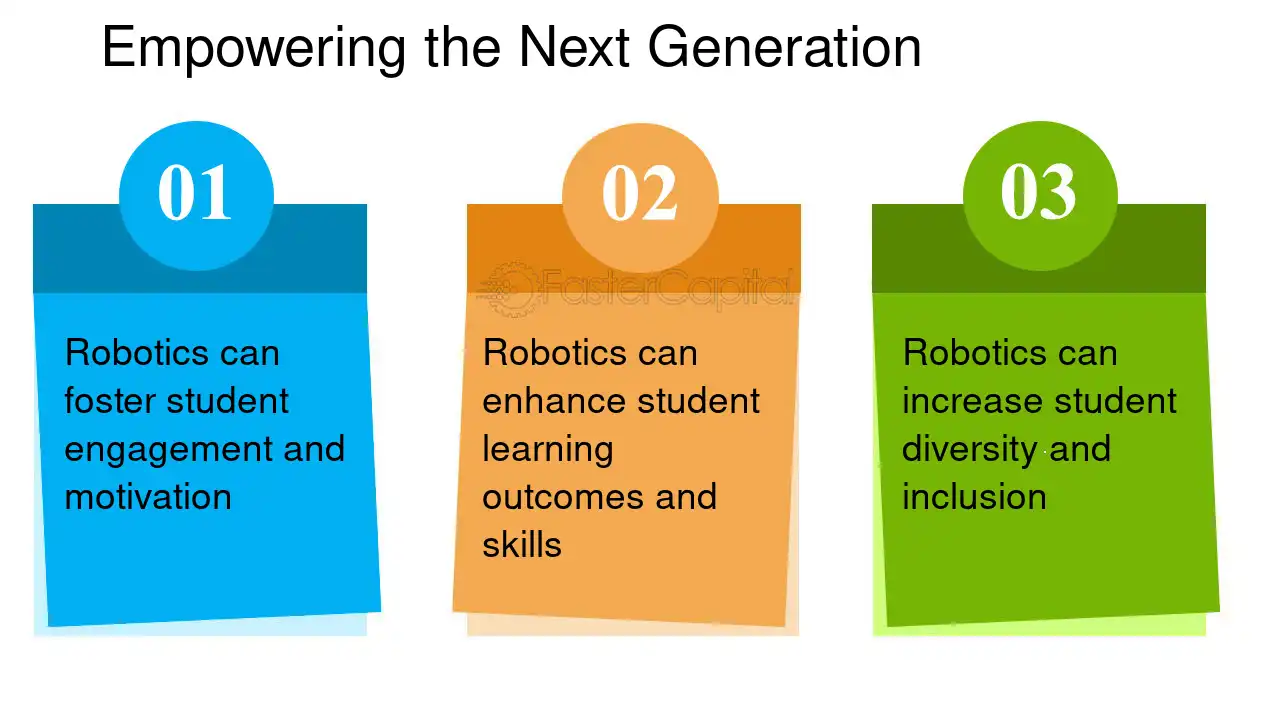 Empowering the Next Generation

01

Robotics can foster student engagement and motivation

02

Robotics can enhance student learning outcomes and skills

03

Robotics can increase student diversity and inclusion

FasterCapital